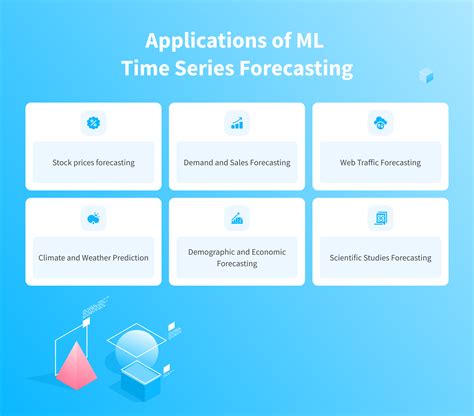 Applications of ML
Time Series Forecasting

Stock prices forecasting

Demand and Sales Forecasting

Web Traffic Forecasting

Climate and Weather Prediction

Demographic and Economic Forecasting

Scientific Studies Forecasting